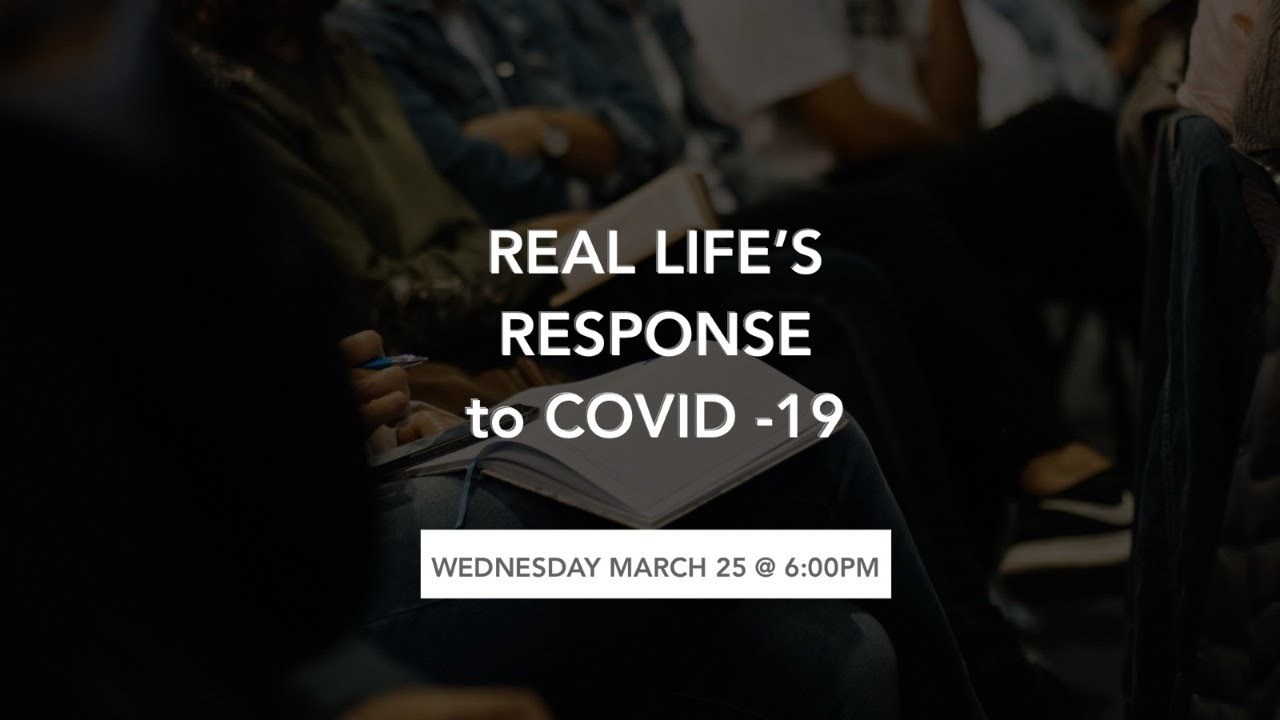 REAL LIFE'S RESPONSE to COVID -19

WEDNESDAY MARCH 25 @ 6:00PM